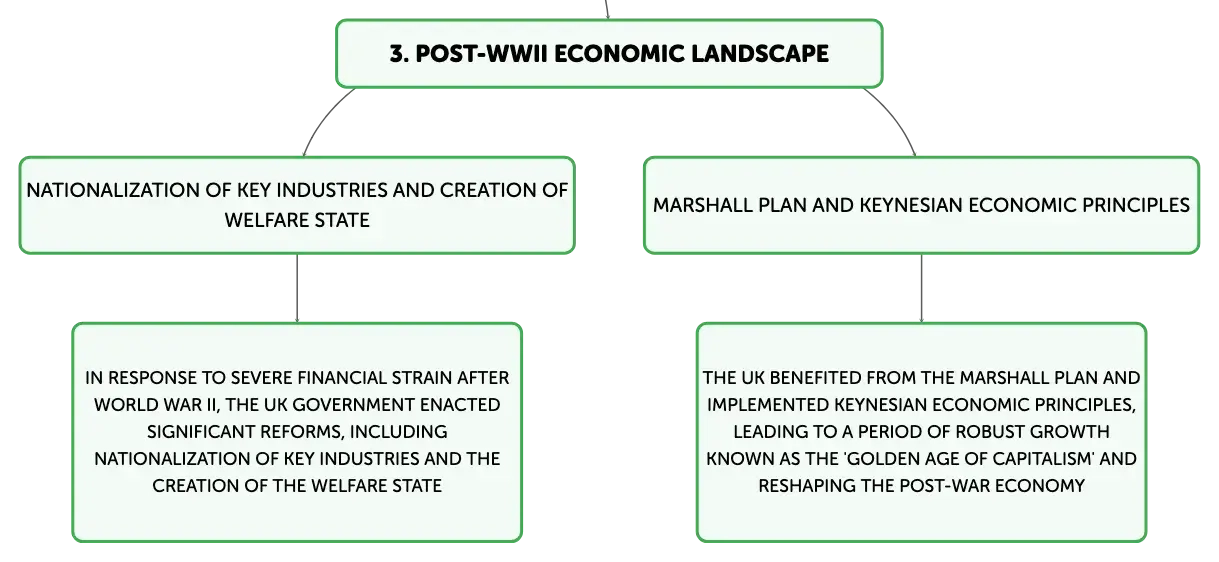 3. POST-WWII ECONOMIC LANDSCAPE

NATIONALIZATION OF KEY INDUSTRIES AND CREATION OF WELFARE STATE

IN RESPONSE TO SEVERE FINANCIAL STRAIN AFTER WORLD WAR II, THE UK GOVERNMENT ENACTED SIGNIFICANT REFORMS, INCLUDING NATIONALIZATION OF KEY INDUSTRIES AND THE CREATION OF THE WELFARE STATE

MARSHALL PLAN AND KEYNESIAN ECONOMIC PRINCIPLES

THE UK BENEFITED FROM THE MARSHALL PLAN AND IMPLEMENTED KEYNESIAN ECONOMIC PRINCIPLES, LEADING TO A PERIOD OF ROBUST GROWTH KNOWN AS THE 'GOLDEN AGE OF CAPITALISM' AND RESHAPING THE POST-WAR ECONOMY